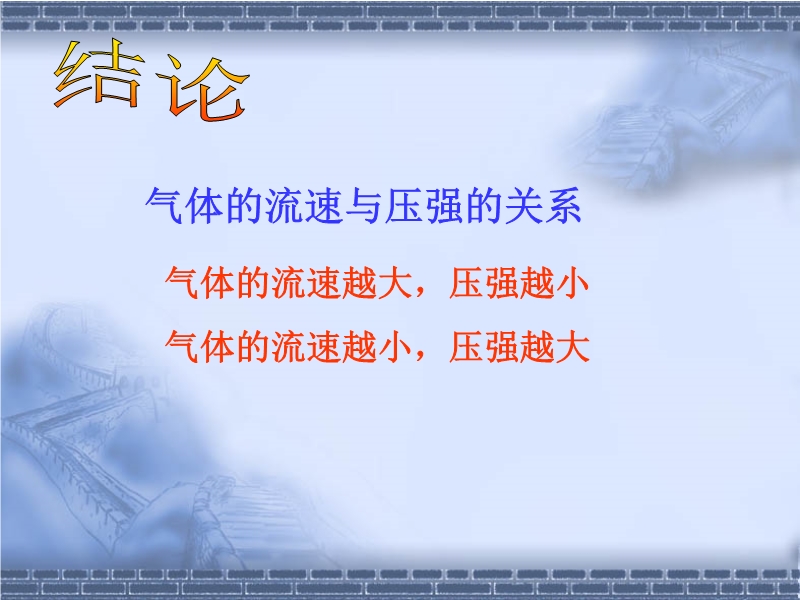 结论

气体的流速与压强的关系

气体的流速越大，压强越小

气体的流速越小，压强越大